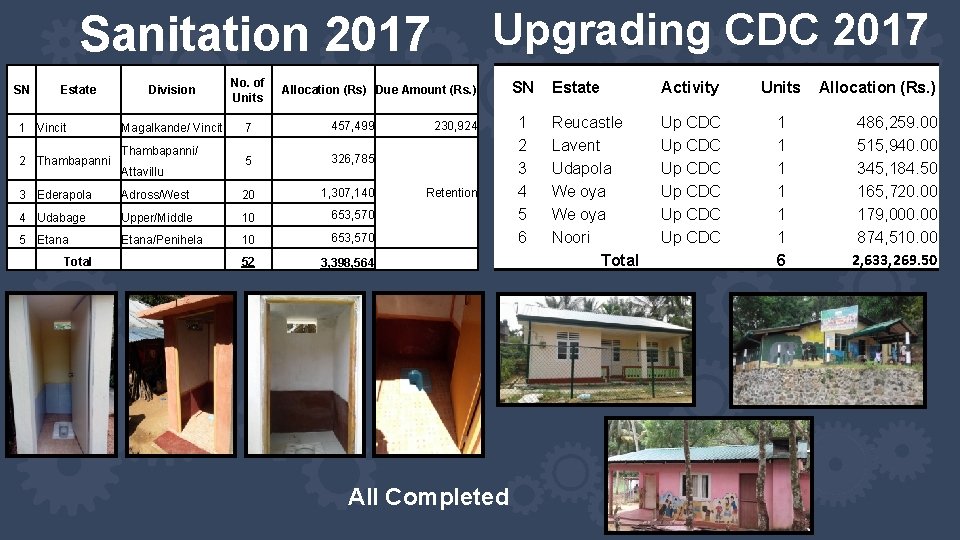 Sanitation 2017

| SN | Estate | Division | No. of Units | Allocation (Rs) | Due Amount (Rs.) |
|---|---|---|---|---|---|
| 1 | Vincit | Magalkande/ Vincit | 7 | 457,499 | 230,924 |
| 2 | Thambapanni | Thambapanni/ Attavillu | 5 | 326,785 | |
| 3 | Ederapola | Adross/West | 20 | 1,307,140 | Retention |
| 4 | Udabage | Upper/Middle | 10 | 653,570 | |
| 5 | Etana | Etana/Penihela | 10 | 653,570 | |
| | Total | | 52 | 3,398,564 | |

Upgrading CDC 2017

| SN | Estate | Activity | Units | Allocation (Rs.) |
|---|---|---|---|---|
| 1 | Reucastle | Up CDC | 1 | 486,259.00 |
| 2 | Lavent | Up CDC | 1 | 515,940.00 |
| 3 | Udapola | Up CDC | 1 | 345,184.50 |
| 4 | We oya | Up CDC | 1 | 165,720.00 |
| 5 | We oya | Up CDC | 1 | 179,000.00 |
| 6 | Noori | Up CDC | 1 | 874,510.00 |
| | Total | | 6 | 2,633,269.50 |

All Completed